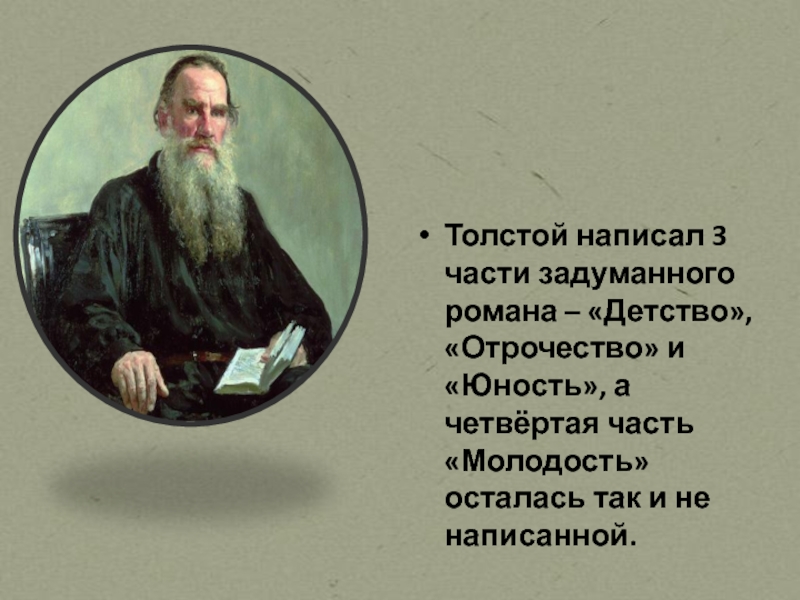 • Толстой написал 3 части задуманного романа – «Детство», «Отрочество» и «Юность», а четвёртая часть «Молодость» осталась так и не написанной.